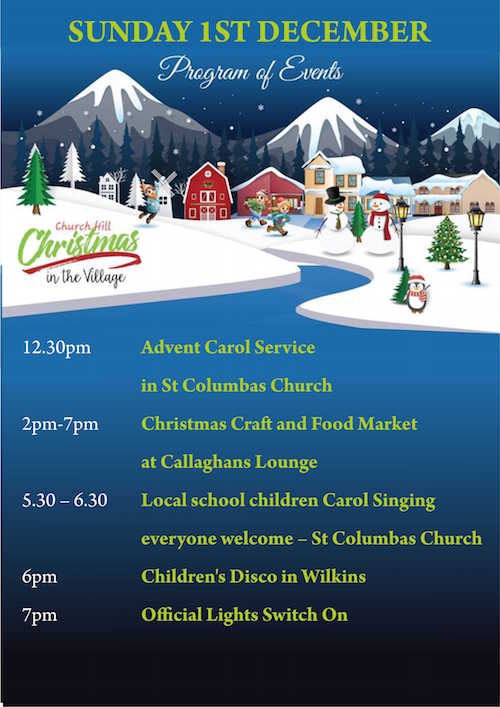 SUNDAY 1ST DECEMBER
Program of Events

Church Hill
Christmas
in the Village

12.30pm Advent Carol Service
in St Columbas Church

2pm-7pm Christmas Craft and Food Market
at Callaghans Lounge

5.30 – 6.30 Local school children Carol Singing
everyone welcome – St Columbas Church

6pm Children's Disco in Wilkins

7pm Official Lights Switch On